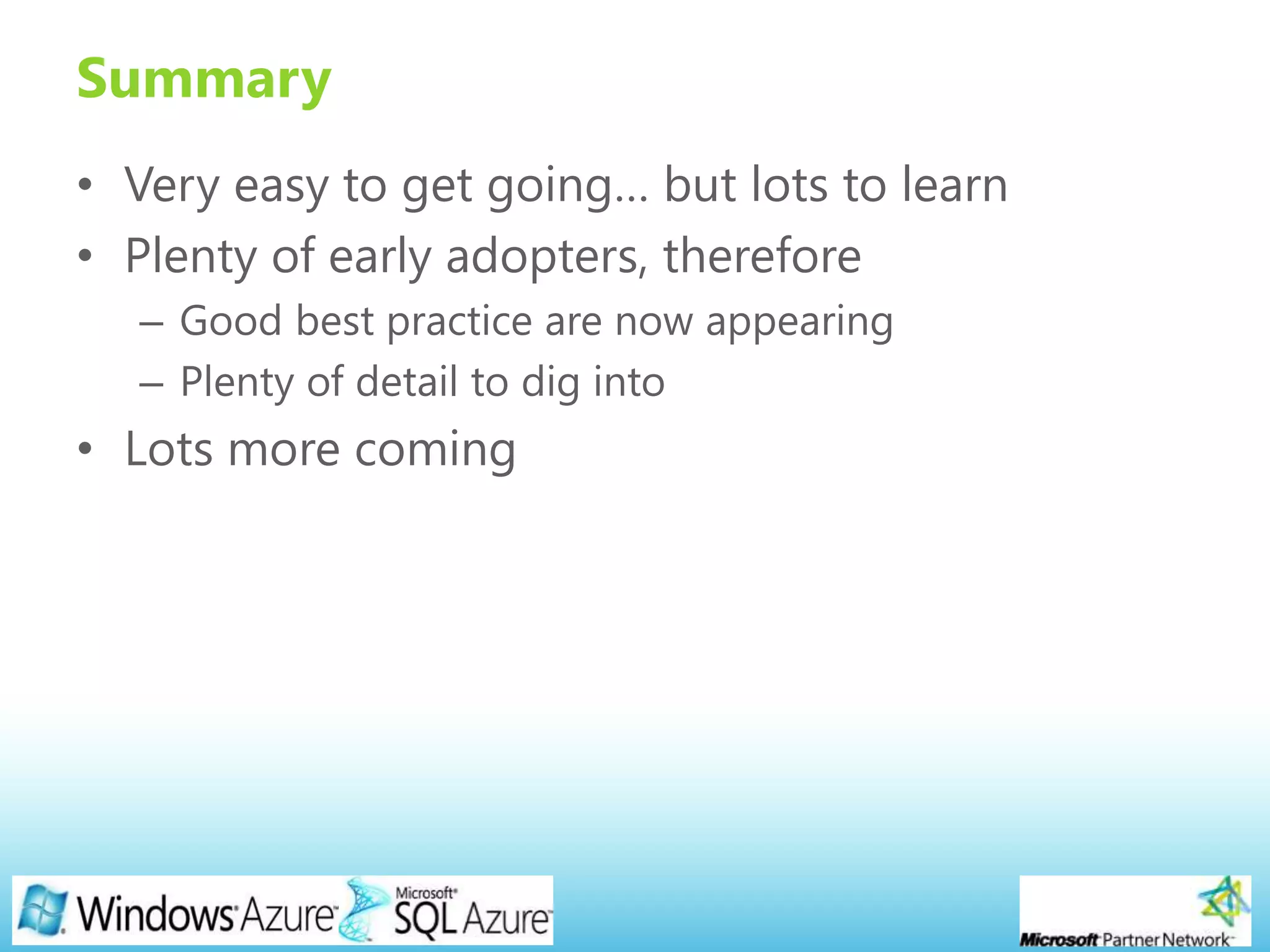 Summary

• Very easy to get going… but lots to learn
• Plenty of early adopters, therefore
– Good best practice are now appearing
– Plenty of detail to dig into
• Lots more coming

Windows Azure Microsoft SQL Azure

Microsoft Partner Network